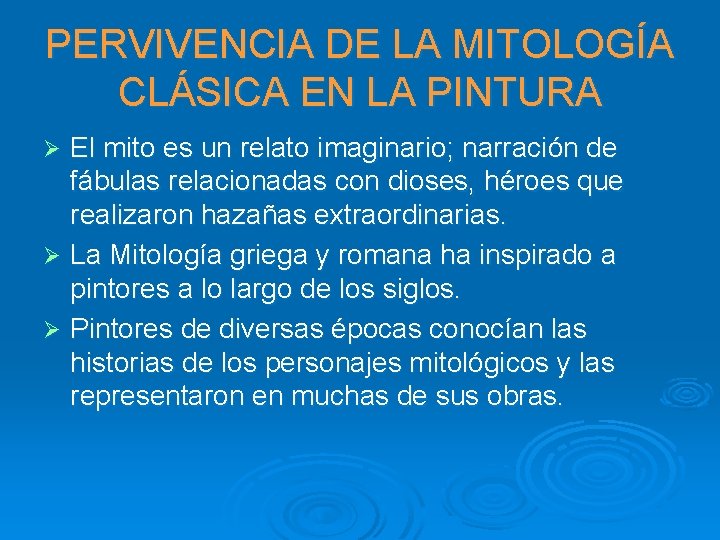 PERVIVENCIA DE LA MITOLOGÍA CLÁSICA EN LA PINTURA

➢ El mito es un relato imaginario; narración de fábulas relacionadas con dioses, héroes que realizaron hazañas extraordinarias.

➢ La Mitología griega y romana ha inspirado a pintores a lo largo de los siglos.

➢ Pintores de diversas épocas conocían las historias de los personajes mitológicos y las representaron en muchas de sus obras.